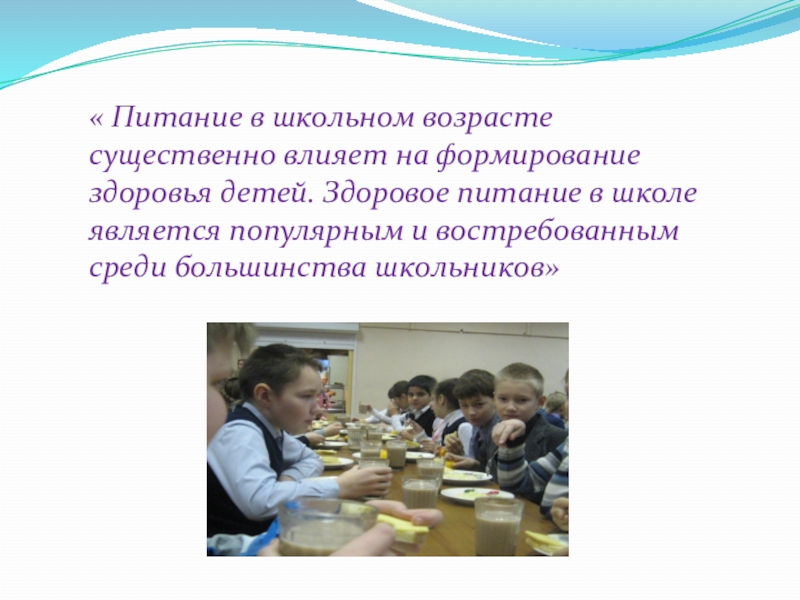 « Питание в школьном возрасте существенно влияет на формирование здоровья детей. Здоровое питание в школе является популярным и востребованным среди большинства школьников»